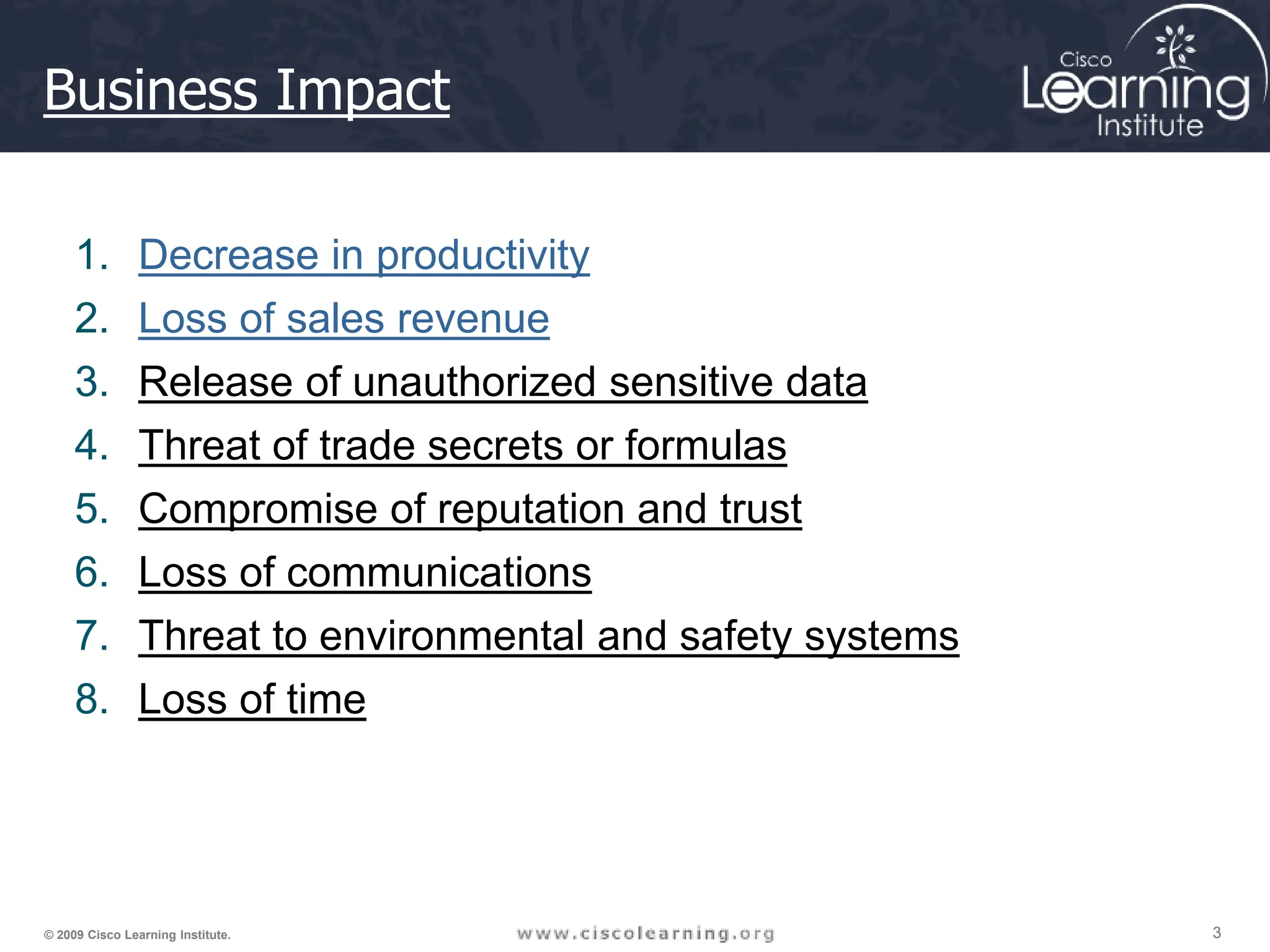 Business Impact

Cisco Learning Institute

1. Decrease in productivity
2. Loss of sales revenue
3. Release of unauthorized sensitive data
4. Threat of trade secrets or formulas
5. Compromise of reputation and trust
6. Loss of communications
7. Threat to environmental and safety systems
8. Loss of time

© 2009 Cisco Learning Institute.

www.ciscolearning.org

3